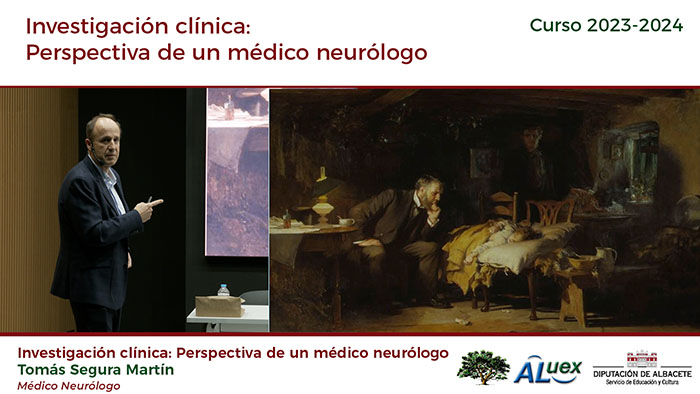 Investigación clínica:
Perspectiva de un médico neurólogo

Curso 2023-2024

Investigación clínica: Perspectiva de un médico neurólogo
Tomás Segura Martín
Médico Neurólogo

ALuex

DIPUTACIÓN DE ALBACETE
Servicio de Educación y Cultura